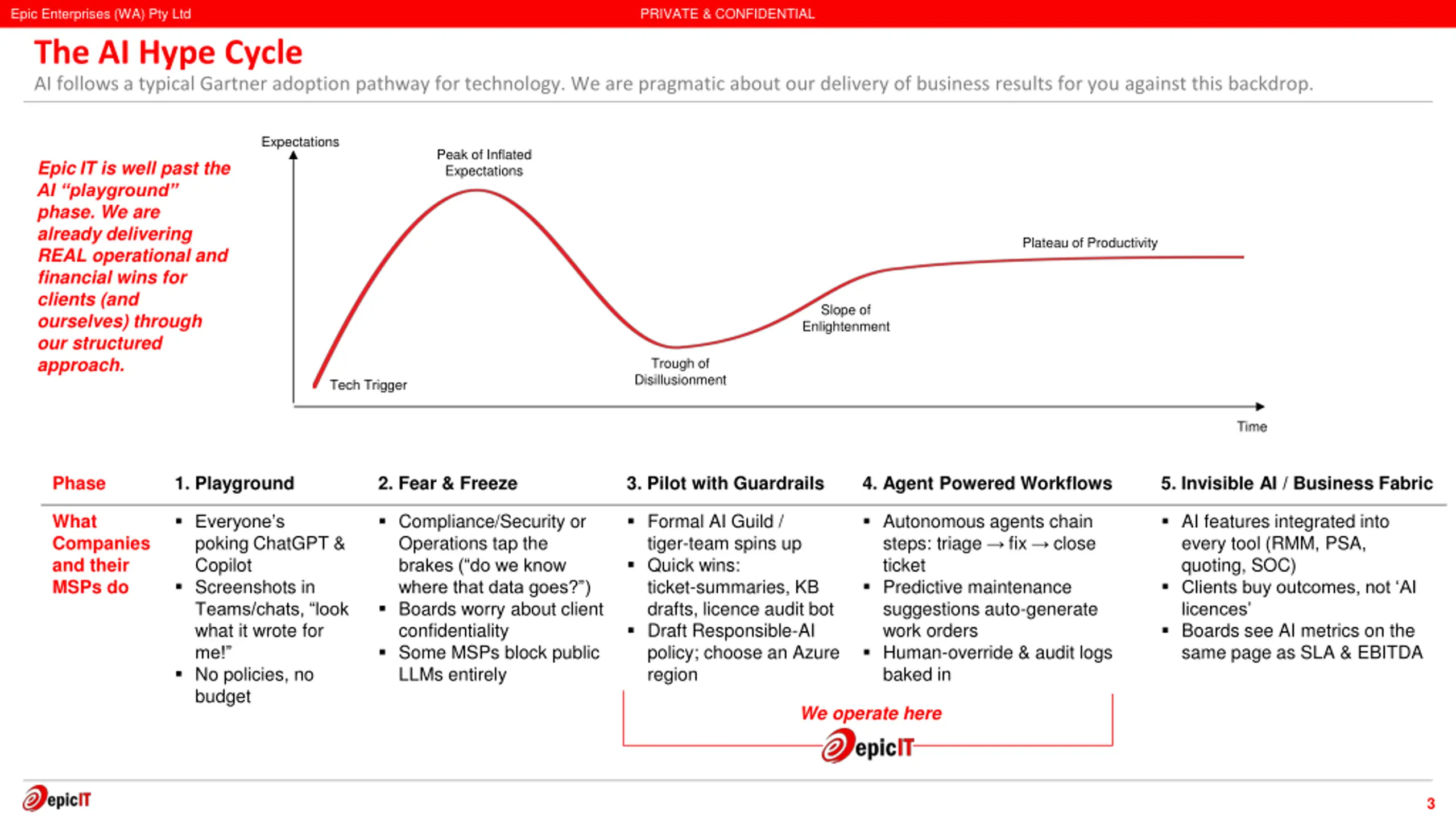 Epic Enterprises (WA) Pty Ltd PRIVATE & CONFIDENTIAL

The AI Hype Cycle

AI follows a typical Gartner adoption pathway for technology. We are pragmatic about our delivery of business results for you against this backdrop.

Epic IT is well past the AI “playground” phase. We are already delivering REAL operational and financial wins for clients (and ourselves) through our structured approach.

Expectations

Peak of Inflated Expectations

Plateau of Productivity

Slope of Enlightenment

Trough of Disillusionment

Tech Trigger

Time

| Phase | 1. Playground | 2. Fear & Freeze | 3. Pilot with Guardrails | 4. Agent Powered Workflows | 5. Invisible AI / Business Fabric |
|---|---|---|---|---|---|
| What Companies and their MSPs do | ▪ Everyone’s poking ChatGPT & Copilot ▪ Screenshots in Teams/chats, “look what it wrote for me!” ▪ No policies, no budget | ▪ Compliance/Security or Operations tap the brakes (“do we know where that data goes?”) ▪ Boards worry about client confidentiality ▪ Some MSPs block public LLMs entirely | ▪ Formal AI Guild / tiger-team spins up ▪ Quick wins: ticket-summaries, KB drafts, licence audit bot ▪ Draft Responsible-AI policy; choose an Azure region | ▪ Autonomous agents chain steps: triage → fix → close ticket ▪ Predictive maintenance suggestions auto-generate work orders ▪ Human-override & audit logs baked in | ▪ AI features integrated into every tool (RMM, PSA, quoting, SOC) ▪ Clients buy outcomes, not ‘AI licences’ ▪ Boards see AI metrics on the same page as SLA & EBITDA |

We operate here

epicIT

epicIT

3